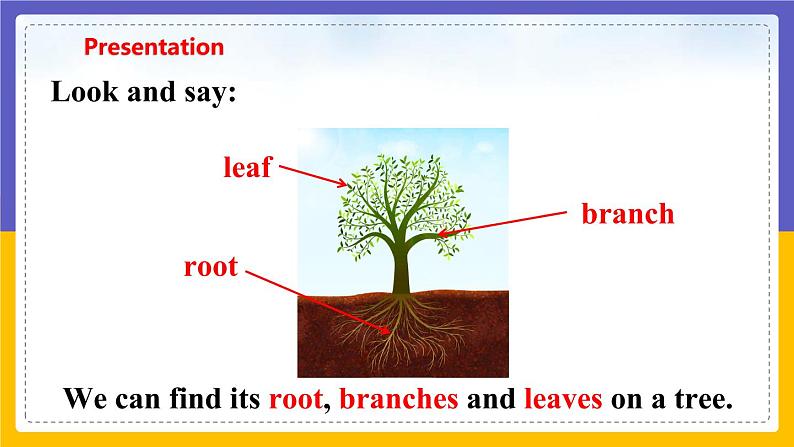 Presentation

Look and say:

leaf

branch

root

We can find its root, branches and leaves on a tree.